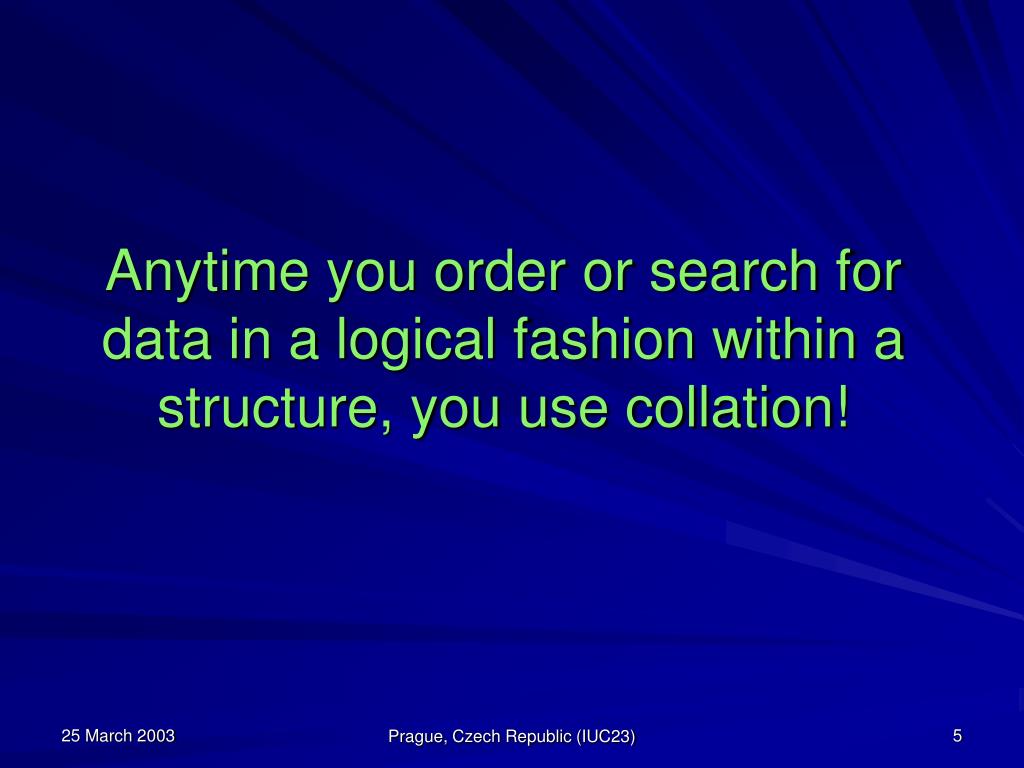 Anytime you order or search for data in a logical fashion within a structure, you use collation!

25 March 2003

Prague, Czech Republic (IUC23)

5